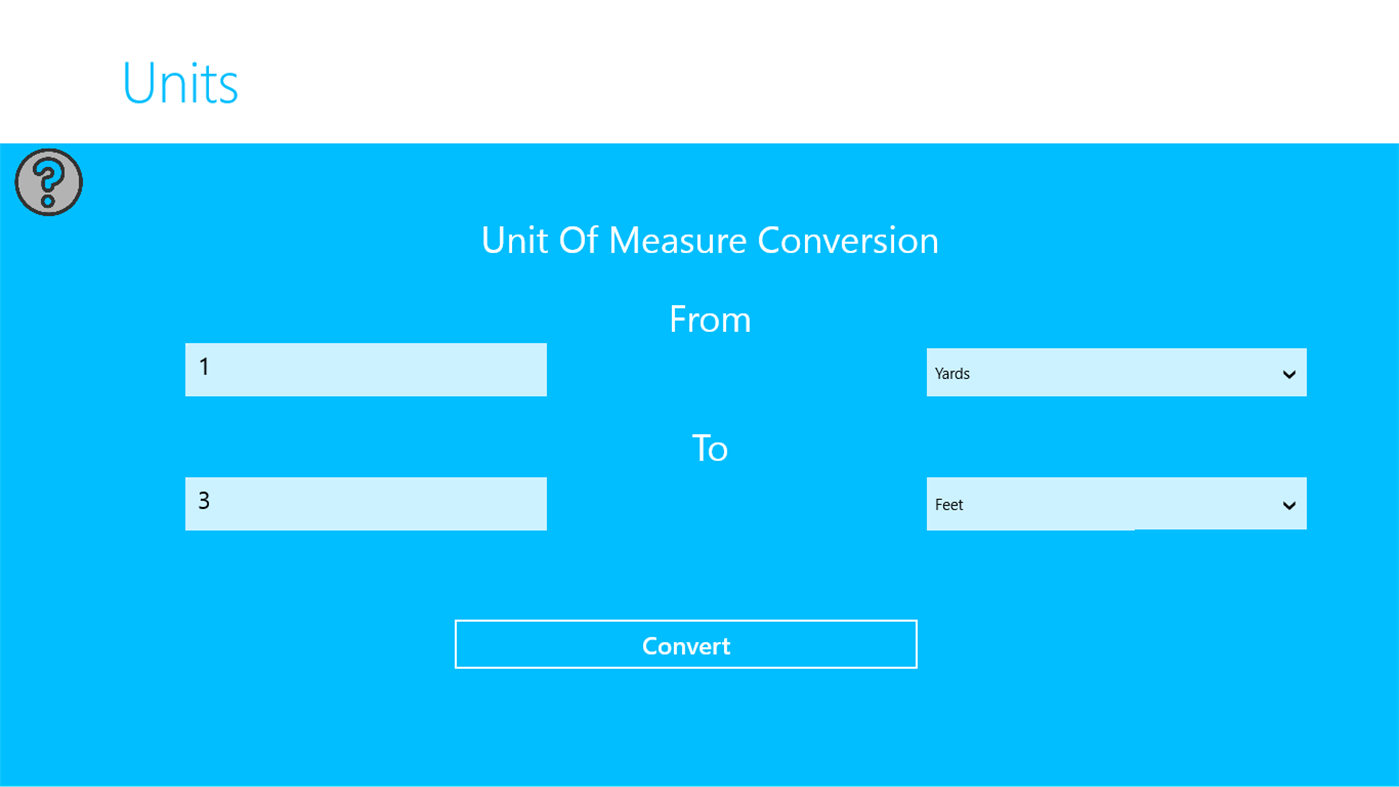 Units

?

Unit Of Measure Conversion

From

1

Yards

To

3

Feet

Convert